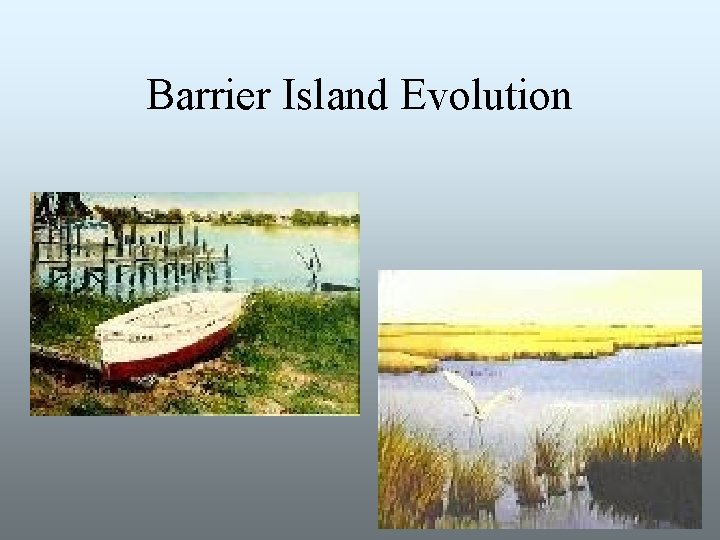 Barrier Island Evolution